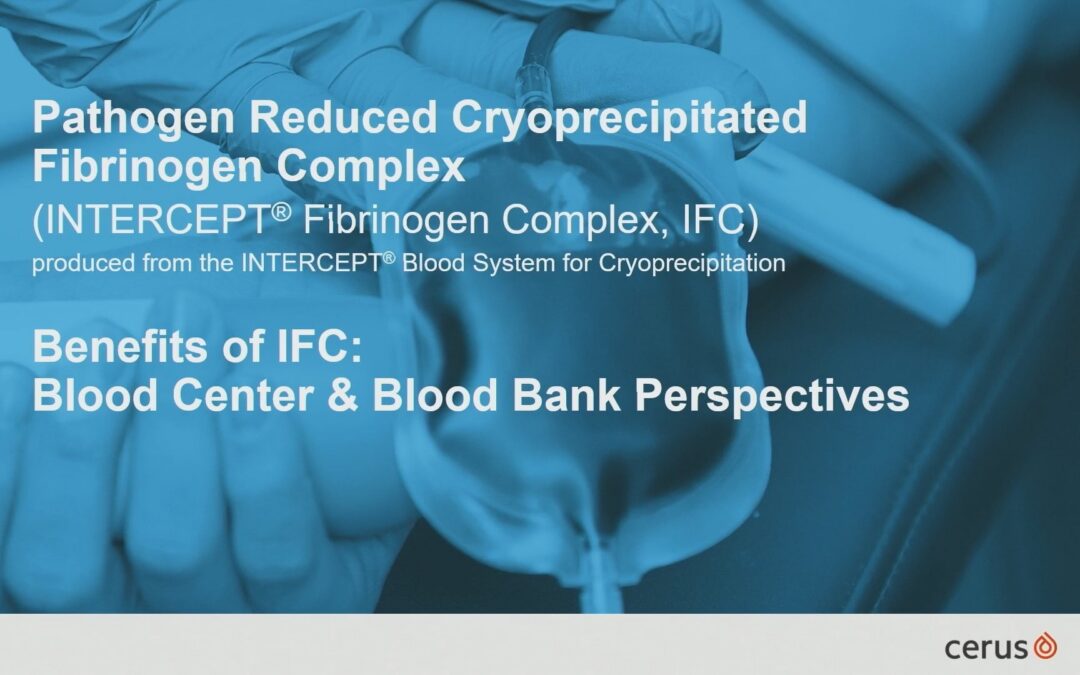 Pathogen Reduced Cryoprecipitated Fibrinogen Complex
(INTERCEPT® Fibrinogen Complex, IFC)
produced from the INTERCEPT® Blood System for Cryoprecipitation

Benefits of IFC:
Blood Center & Blood Bank Perspectives

cerus